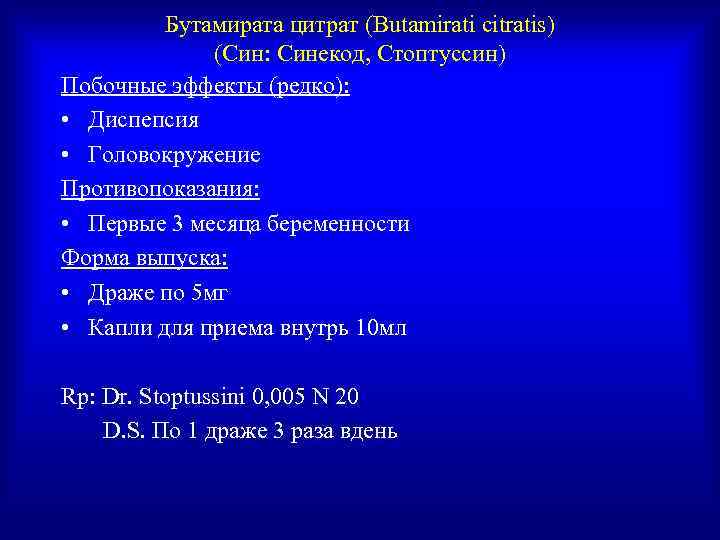 Бутамирата цитрат (Butamirati citratis)
(Син: Синекод, Стоптуссин)

Побочные эффекты (редко):
• Диспепсия
• Головокружение

Противопоказания:
• Первые 3 месяца беременности

Форма выпуска:
• Драже по 5мг
• Капли для приема внутрь 10мл

Rp: Dr. Stoptussini 0,005 N 20
D.S. По 1 драже 3 раза вдень